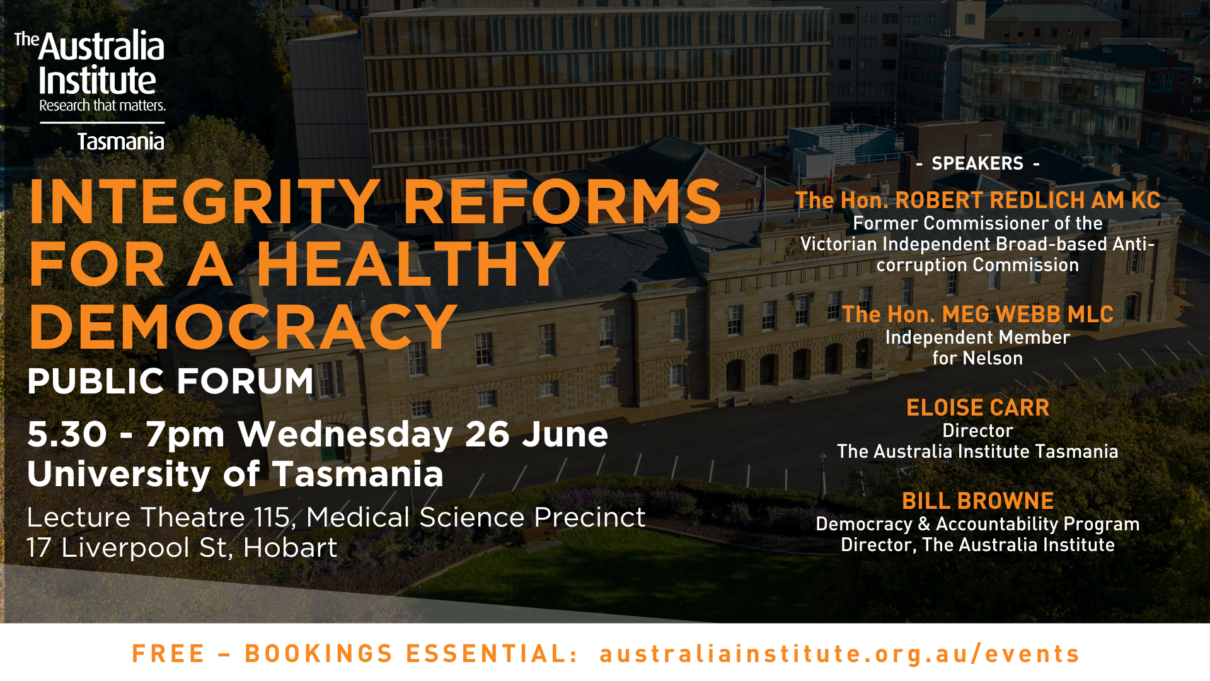 The Australia Institute
Research that matters.
Tasmania

INTEGRITY REFORMS FOR A HEALTHY DEMOCRACY
PUBLIC FORUM

5.30 - 7pm Wednesday 26 June
University of Tasmania

Lecture Theatre 115, Medical Science Precinct
17 Liverpool St, Hobart

- SPEAKERS -

The Hon. ROBERT REDLICH AM KC
Former Commissioner of the Victorian Independent Broad-based Anti-corruption Commission

The Hon. MEG WEBB MLC
Independent Member for Nelson

ELOISE CARR
Director
The Australia Institute Tasmania

BILL BROWNE
Democracy & Accountability Program Director, The Australia Institute

FREE – BOOKINGS ESSENTIAL: australiainstitute.org.au/events